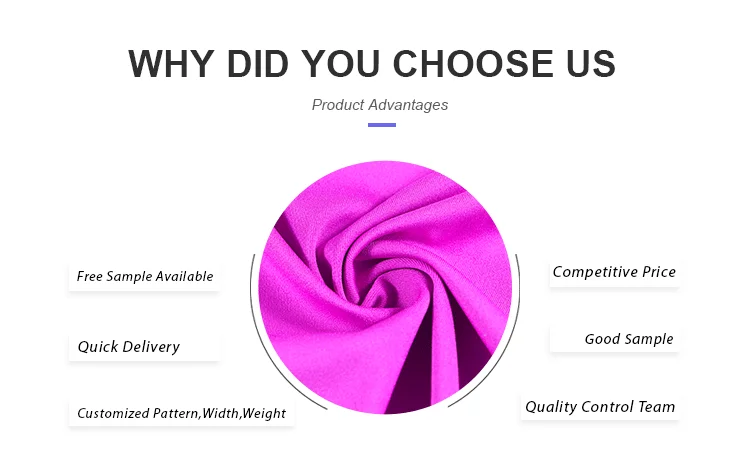 WHY DID YOU CHOOSE US

Product Advantages

Free Sample Available

Quick Delivery

Customized Pattern,Width,Weight

Competitive Price

Good Sample

Quality Control Team